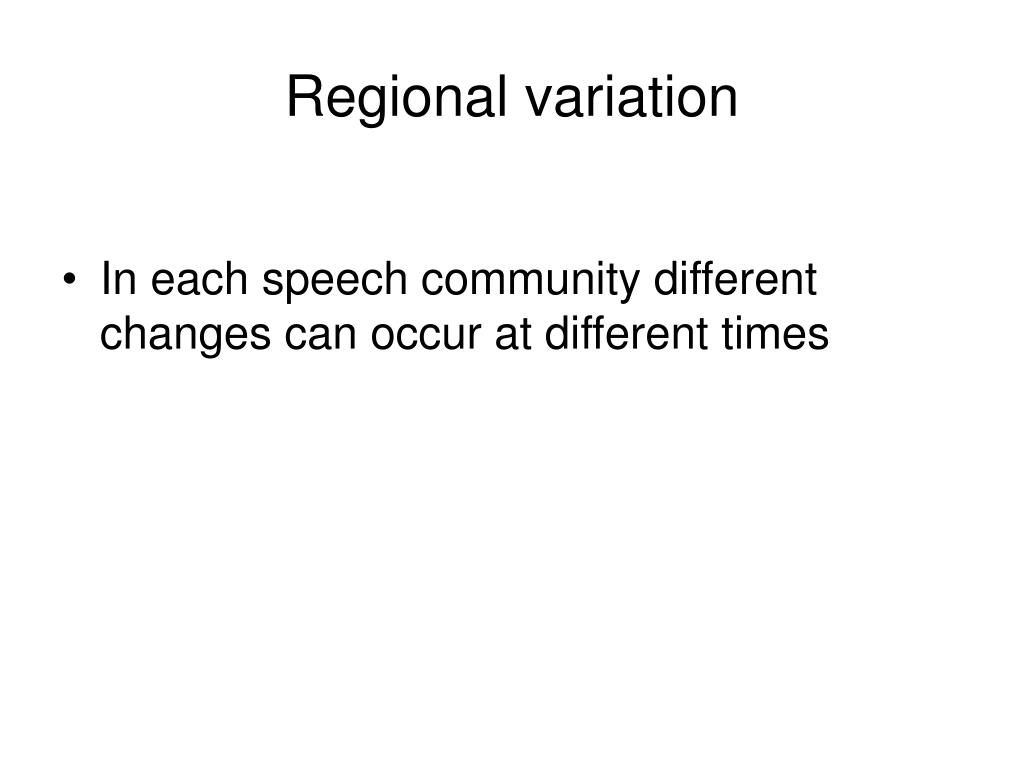 Regional variation

• In each speech community different changes can occur at different times